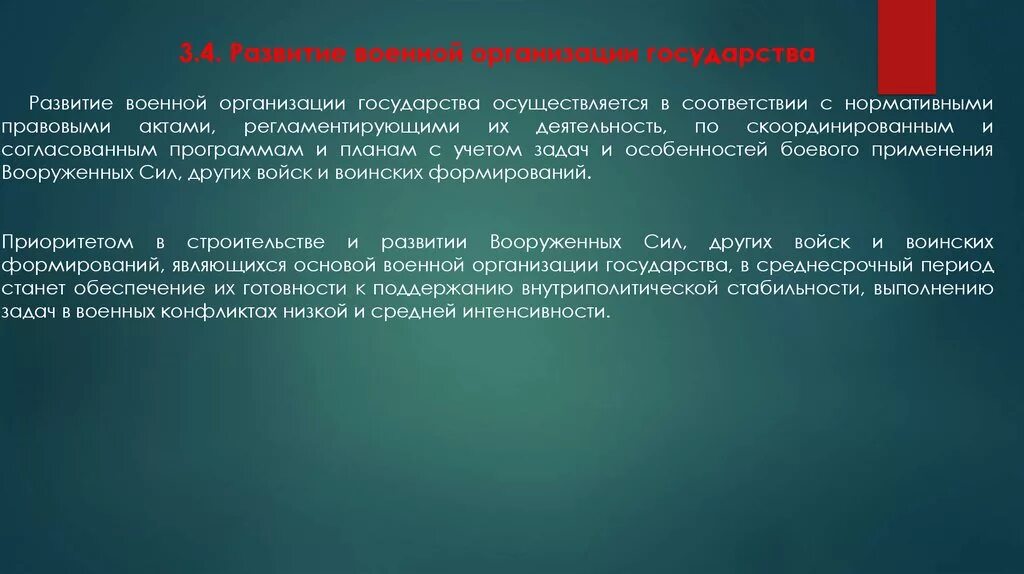 3.4. Развитие военной организации государства

Развитие военной организации государства осуществляется в соответствии с нормативными правовыми актами, регламентирующими их деятельность, по скоординированным и согласованным программам и планам с учетом задач и особенностей боевого применения Вооруженных Сил, других войск и воинских формирований.

Приоритетом в строительстве и развитии Вооруженных Сил, других войск и воинских формирований, являющихся основой военной организации государства, в среднесрочный период станет обеспечение их готовности к поддержанию внутриполитической стабильности, выполнению задач в военных конфликтах низкой и средней интенсивности.